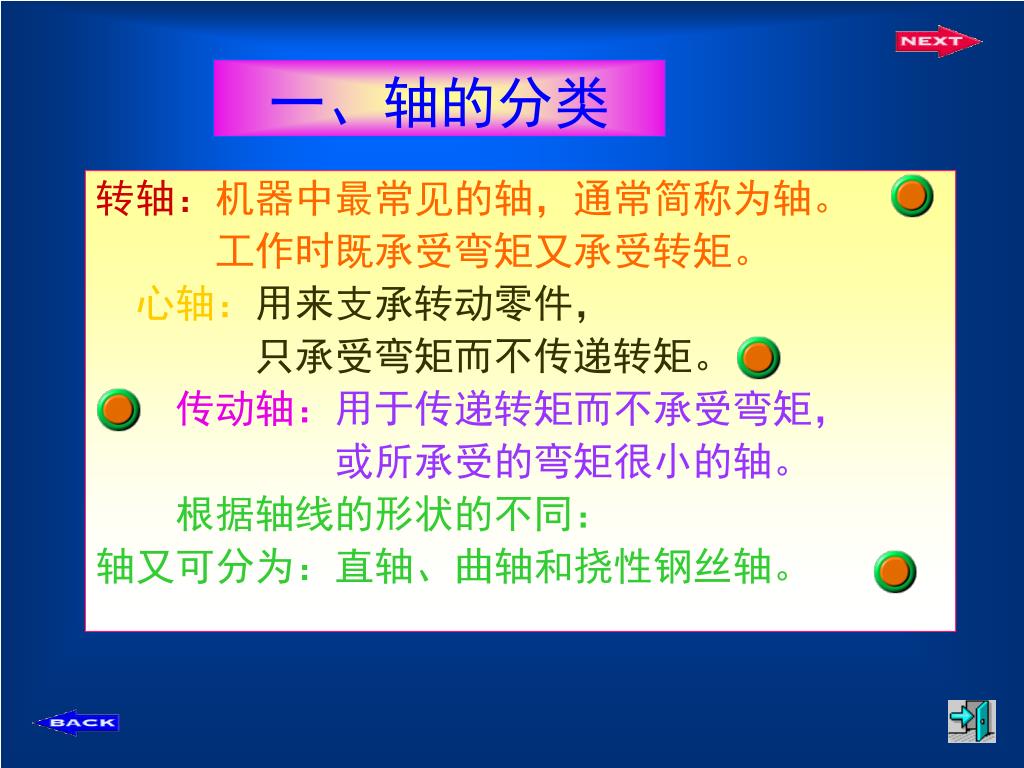 NEXT

一、轴的分类

转轴：机器中最常见的轴，通常简称为轴。
工作时既承受弯矩又承受转矩。

心轴：用来支承转动零件，
只承受弯矩而不传递转矩。

传动轴：用于传递转矩而不承受弯矩，
或所承受的弯矩很小的轴。

根据轴线的形状的不同：
轴又可分为：直轴、曲轴和挠性钢丝轴。

BACK